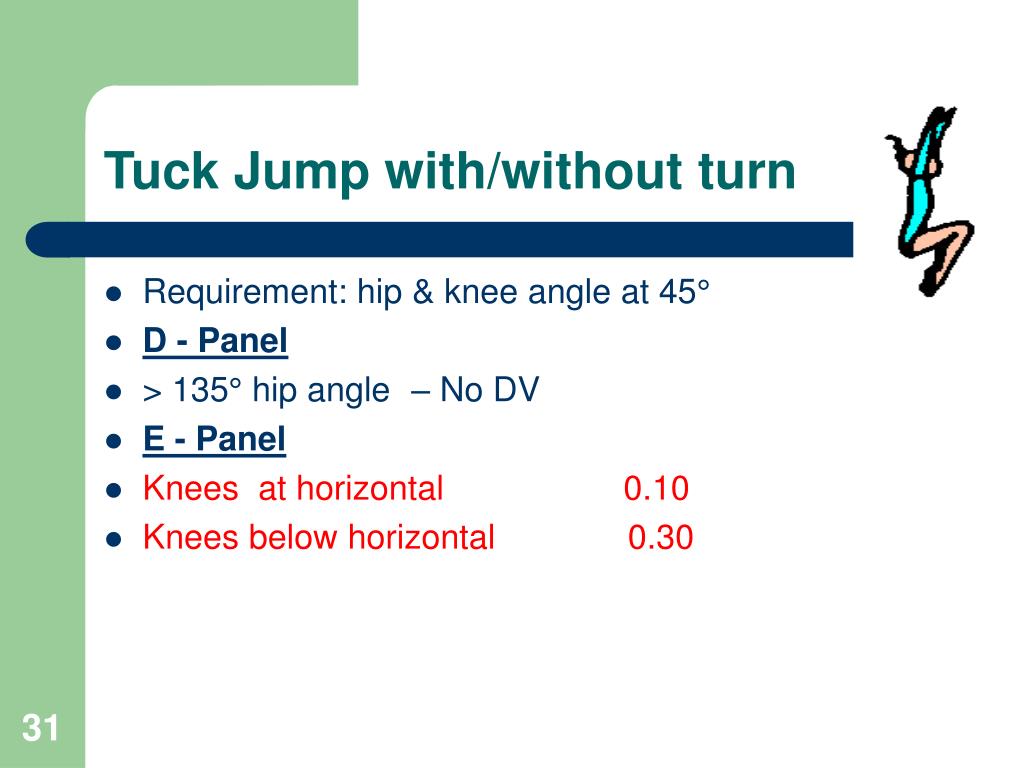 Tuck Jump with/without turn

- Requirement: hip & knee angle at 45°
- D - Panel
- > 135° hip angle – No DV
- E - Panel
- Knees at horizontal 0.10
- Knees below horizontal 0.30

31